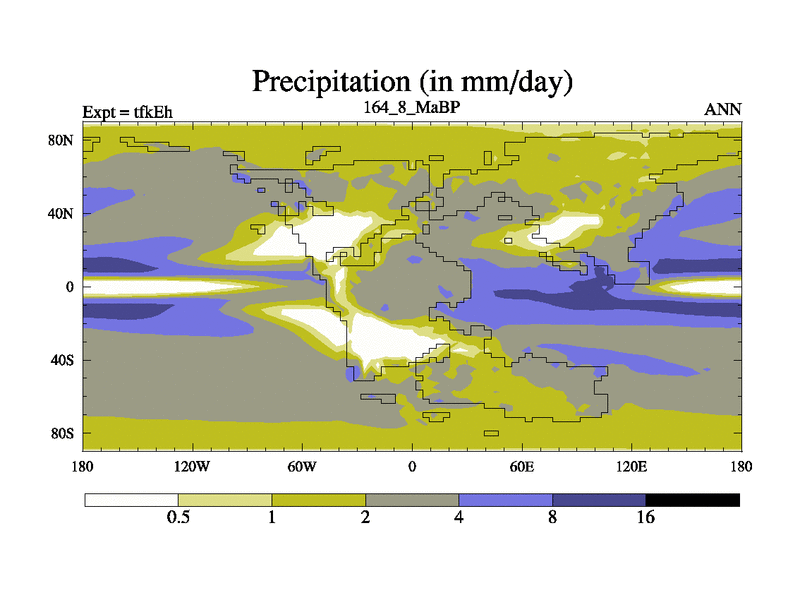 Precipitation (in mm/day)

Expt = tfkEh

164_8_MaBP

ANN

80N
40N
0
40S
80S

180
120W
60W
0
60E
120E
180

0.5
1
2
4
8
16